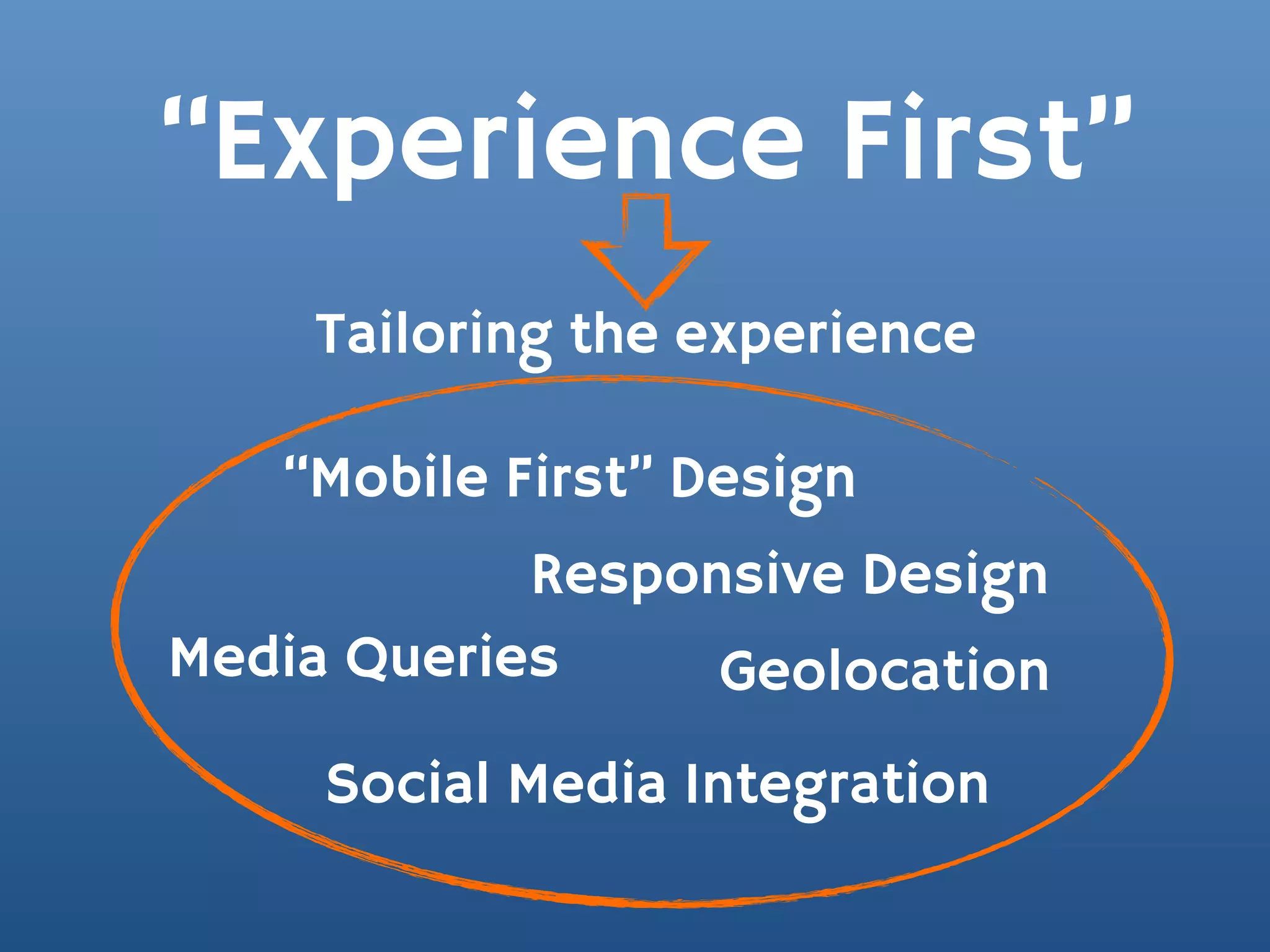 “Experience First”

Tailoring the experience

“Mobile First” Design

Responsive Design

Media Queries

Geolocation

Social Media Integration